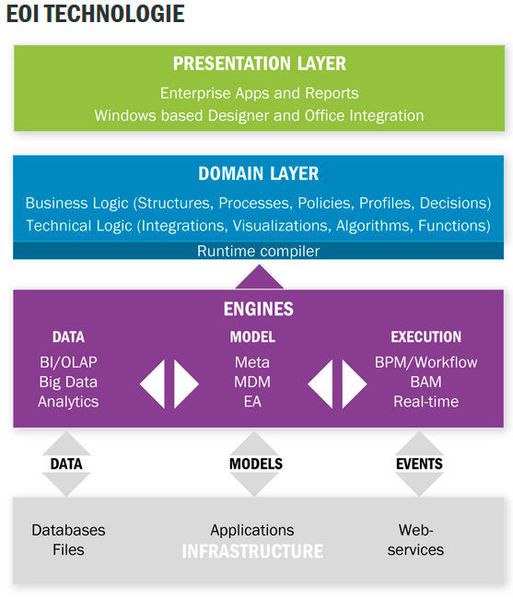 EOI TECHNOLOGIE

PRESENTATION LAYER
Enterprise Apps and Reports
Windows based Designer and Office Integration

DOMAIN LAYER
Business Logic (Structures, Processes, Policies, Profiles, Decisions)
Technical Logic (Integrations, Visualizations, Algorithms, Functions)
Runtime compiler

ENGINES

DATA
BI/OLAP
Big Data
Analytics

MODEL
Meta
MDM
EA

EXECUTION
BPM/Workflow
BAM
Real-time

DATA

MODELS

EVENTS

Databases
Files

Applications
INFRASTRUCTURE

Web-services